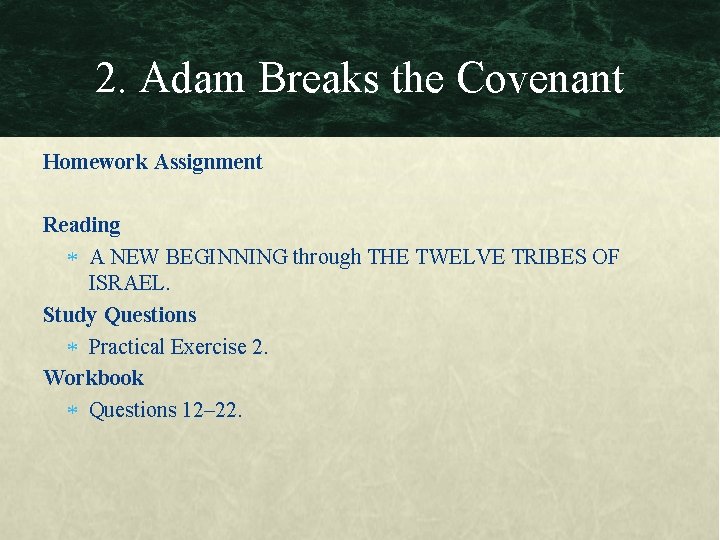 2. Adam Breaks the Covenant

Homework Assignment

Reading

* A NEW BEGINNING through THE TWELVE TRIBES OF ISRAEL.

Study Questions

* Practical Exercise 2.

Workbook

* Questions 12–22.